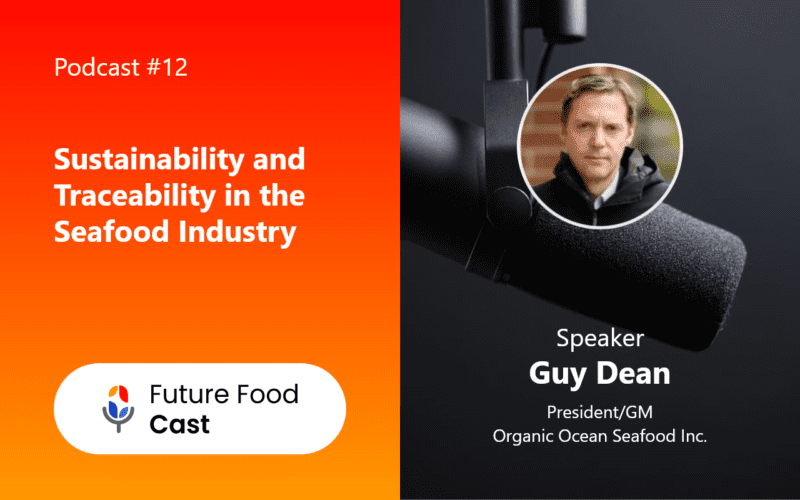 Podcast #12

Sustainability and Traceability in the Seafood Industry

Future Food Cast

Speaker
Guy Dean
President/GM
Organic Ocean Seafood Inc.